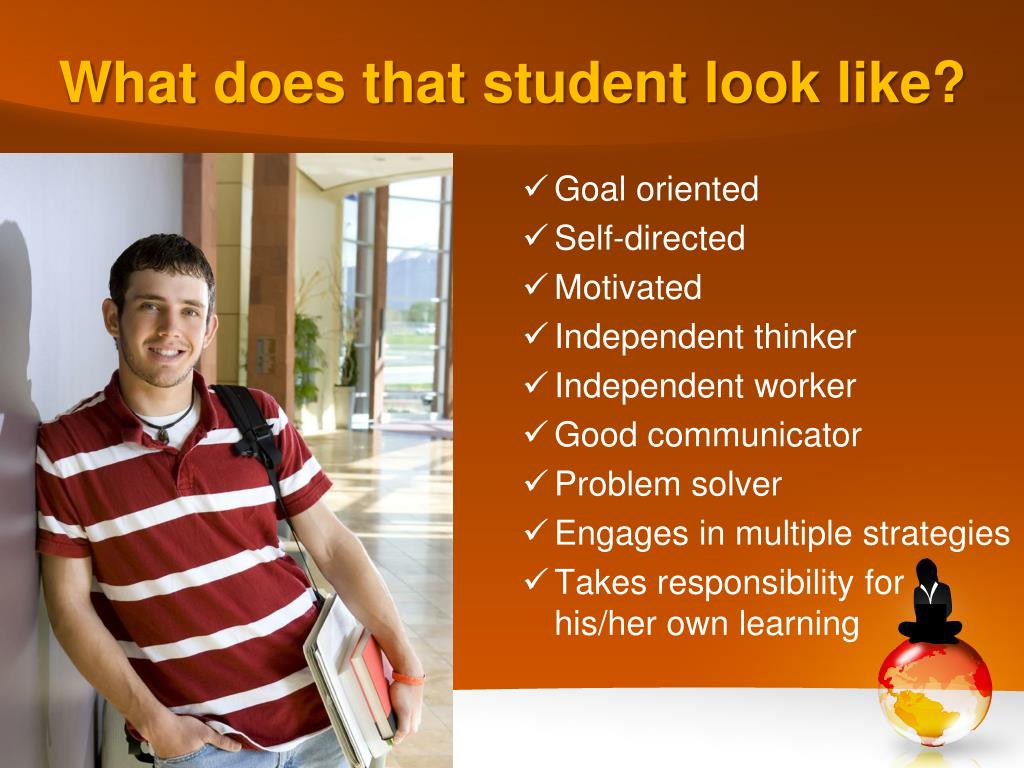 What does that student look like?

✓ Goal oriented
✓ Self-directed
✓ Motivated
✓ Independent thinker
✓ Independent worker
✓ Good communicator
✓ Problem solver
✓ Engages in multiple strategies
✓ Takes responsibility for his/her own learning